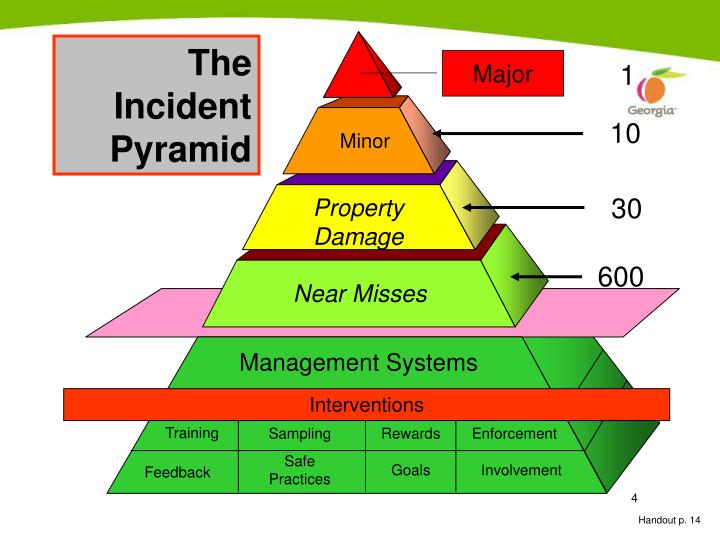 The Incident Pyramid

Major

1

Georgia

Minor

10

Property Damage

30

Near Misses

600

Management Systems

Interventions

Training
Sampling
Rewards
Enforcement

Feedback
Safe Practices
Goals
Involvement

4

Handout p. 14